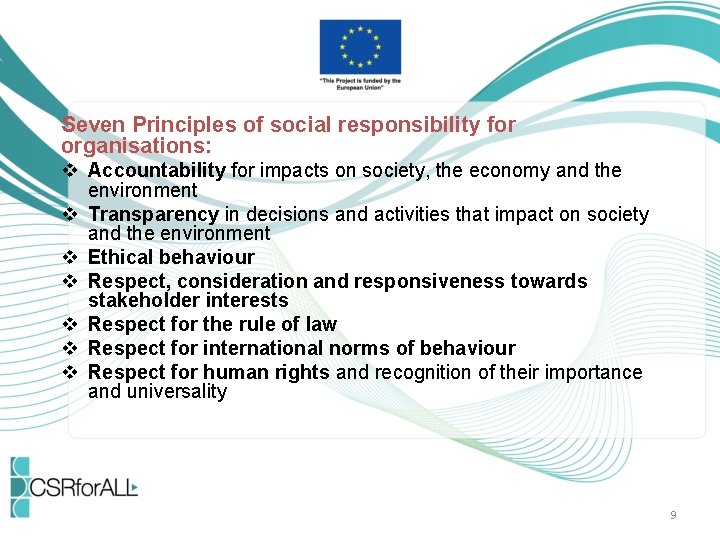 "This Project is funded by the European Union"

Seven Principles of social responsibility for organisations:

❖ Accountability for impacts on society, the economy and the environment
❖ Transparency in decisions and activities that impact on society and the environment
❖ Ethical behaviour
❖ Respect, consideration and responsiveness towards stakeholder interests
❖ Respect for the rule of law
❖ Respect for international norms of behaviour
❖ Respect for human rights and recognition of their importance and universality

CSRforALL

9